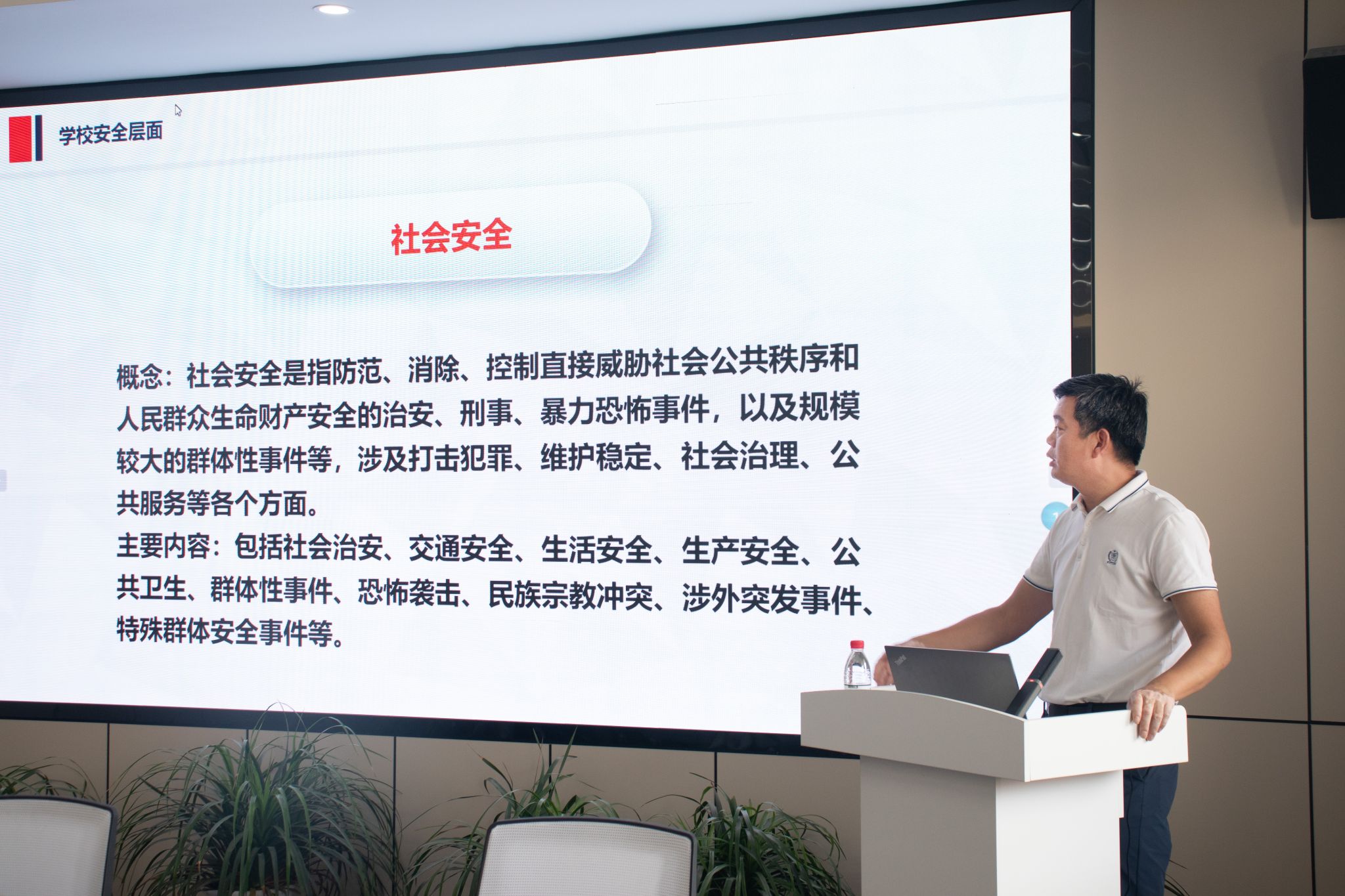 学校安全层面

社会安全

概念：社会安全是指防范、消除、控制直接威胁社会公共秩序和人民群众生命财产安全的治安、刑事、暴力恐怖事件，以及规模较大的群体性事件等，涉及打击犯罪、维护稳定、社会治理、公共服务等各个方面。
主要内容：包括社会治安、交通安全、生活安全、生产安全、公共卫生、群体性事件、恐怖袭击、民族宗教冲突、涉外突发事件、特殊群体安全事件等。

ThinkPad